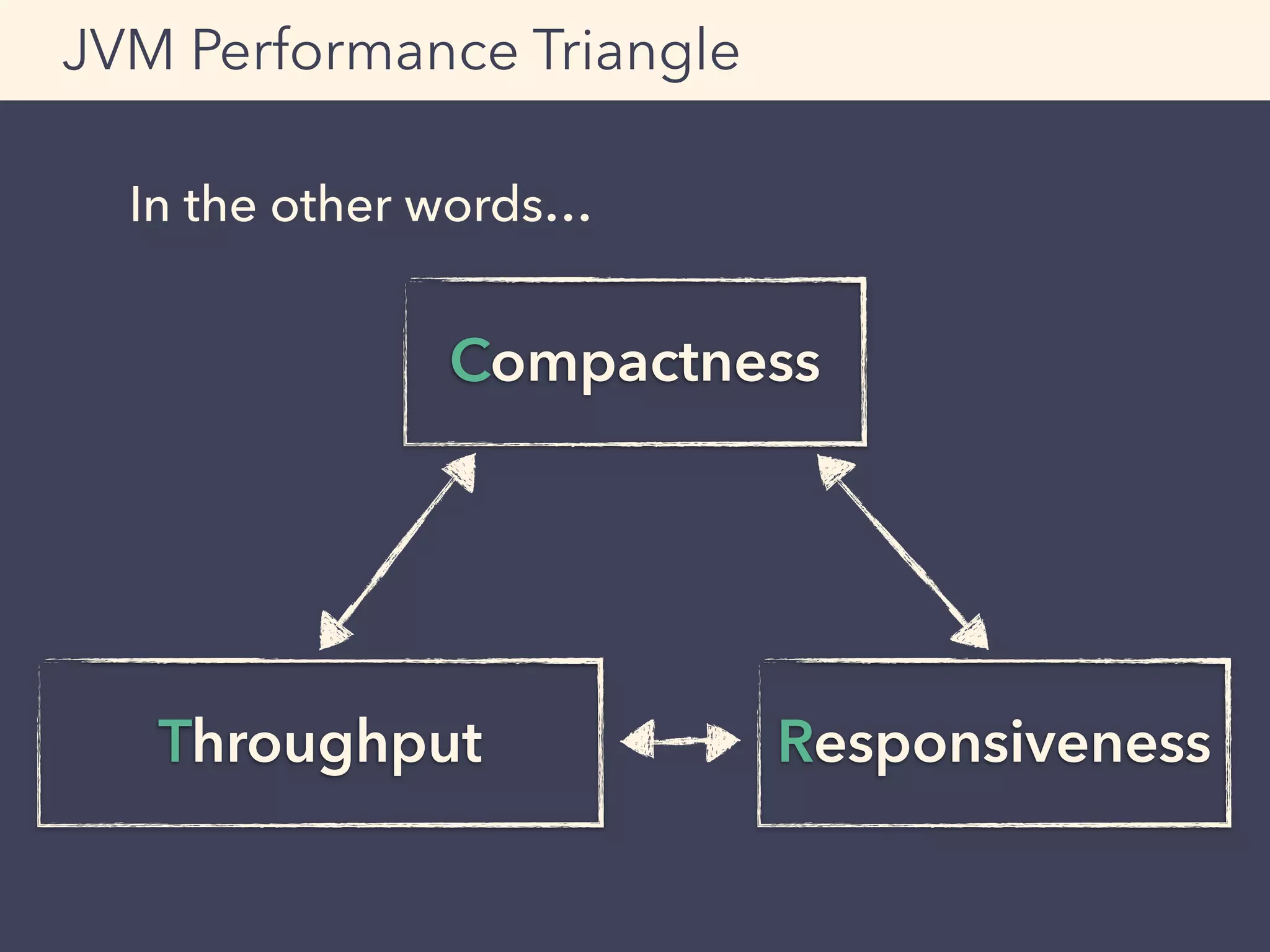 JVM Performance Triangle

In the other words…

Compactness

Throughput

Responsiveness